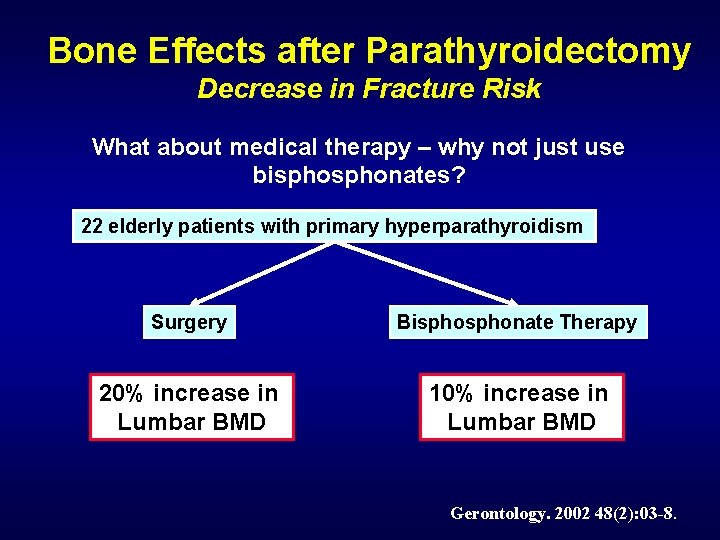 Bone Effects after Parathyroidectomy
Decrease in Fracture Risk

What about medical therapy – why not just use bisphosphonates?

22 elderly patients with primary hyperparathyroidism

Surgery

Bisphosphonate Therapy

20% increase in Lumbar BMD

10% increase in Lumbar BMD

Gerontology. 2002 48(2):03-8.